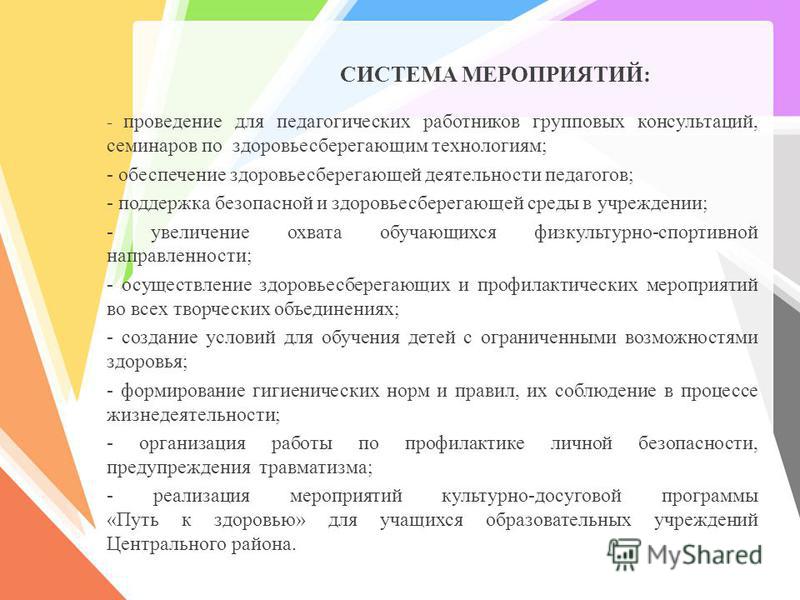 СИСТЕМА МЕРОПРИЯТИЙ:

- проведение для педагогических работников групповых консультаций, семинаров по здоровьесберегающим технологиям;

- обеспечение здоровьесберегающей деятельности педагогов;

- поддержка безопасной и здоровьесберегающей среды в учреждении;

- увеличение охвата обучающихся физкультурно-спортивной направленности;

- осуществление здоровьесберегающих и профилактических мероприятий во всех творческих объединениях;

- создание условий для обучения детей с ограниченными возможностями здоровья;

- формирование гигиенических норм и правил, их соблюдение в процессе жизнедеятельности;

- организация работы по профилактике личной безопасности, предупреждения травматизма;

- реализация мероприятий культурно-досуговой программы «Путь к здоровью» для учащихся образовательных учреждений Центрального района.

MyShared